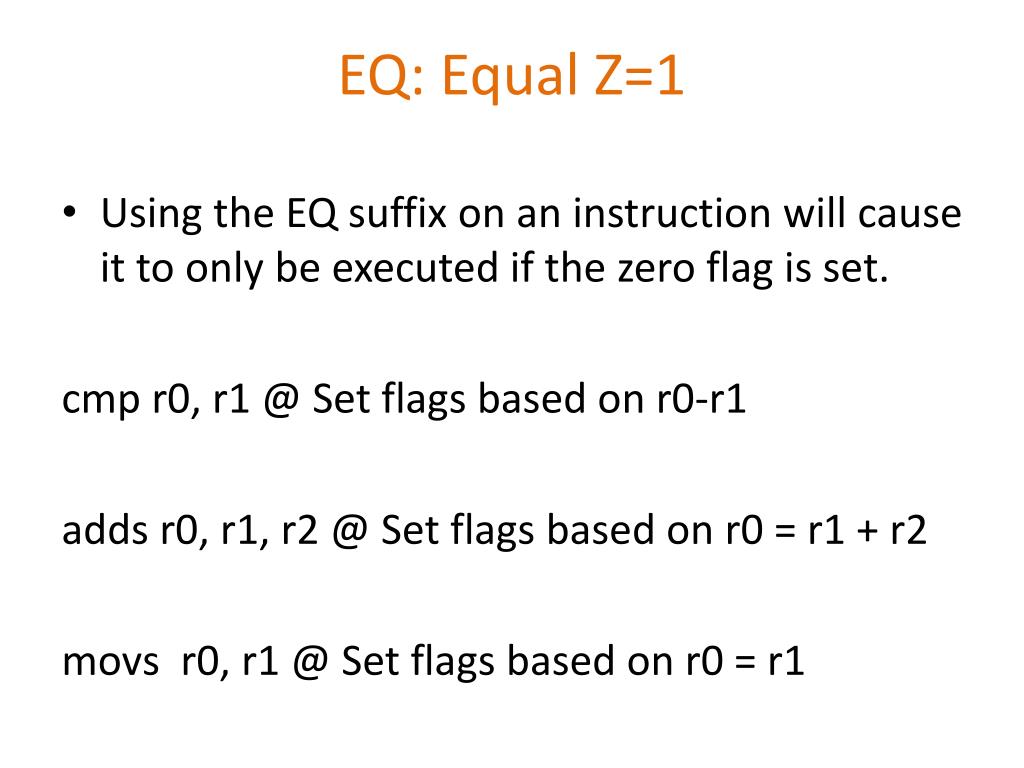 EQ: Equal Z=1

• Using the EQ suffix on an instruction will cause it to only be executed if the zero flag is set.

cmp r0, r1 @ Set flags based on r0-r1

adds r0, r1, r2 @ Set flags based on r0 = r1 + r2

movs  r0, r1 @ Set flags based on r0 = r1